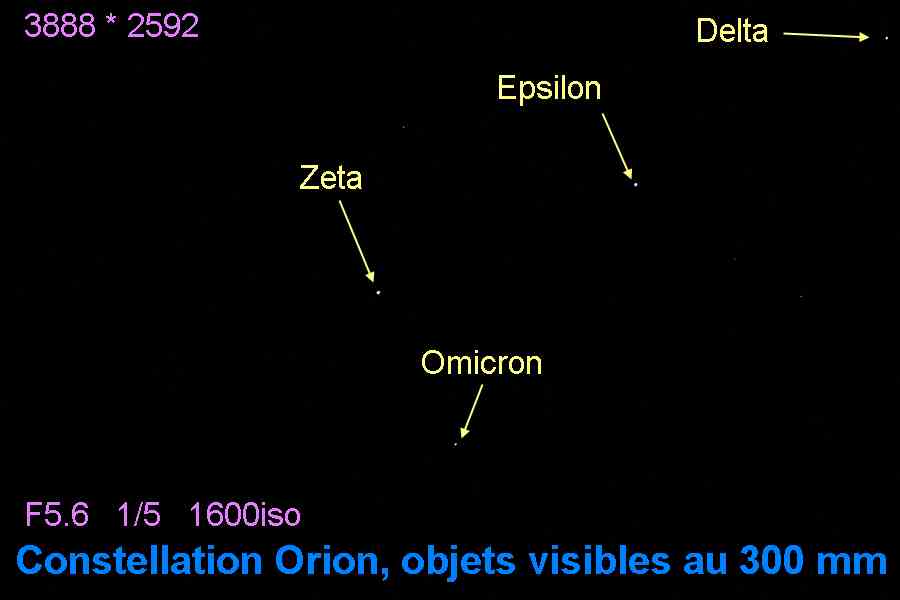 3888 * 2592

Delta

Epsilon

Zeta

Omicron

F5.6 1/5 1600iso

Constellation Orion, objets visibles au 300 mm